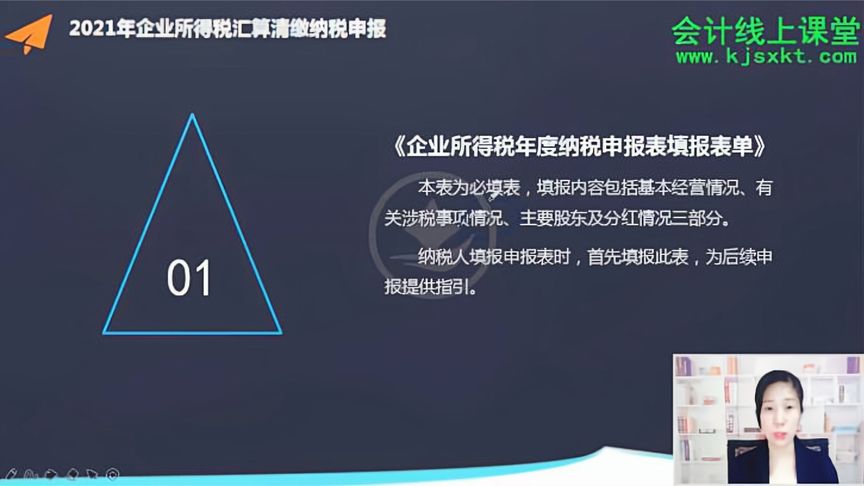 2021年企业所得税汇算清缴纳税申报

会计线上课堂
www.kjsxkt.com

01

《企业所得税年度纳税申报表填报表单》

本表为必填表，填报内容包括基本经营情况、有关涉税事项情况、主要股东及分红情况三部分。

纳税人填报申报表时，首先填报此表，为后续申报提供指引。